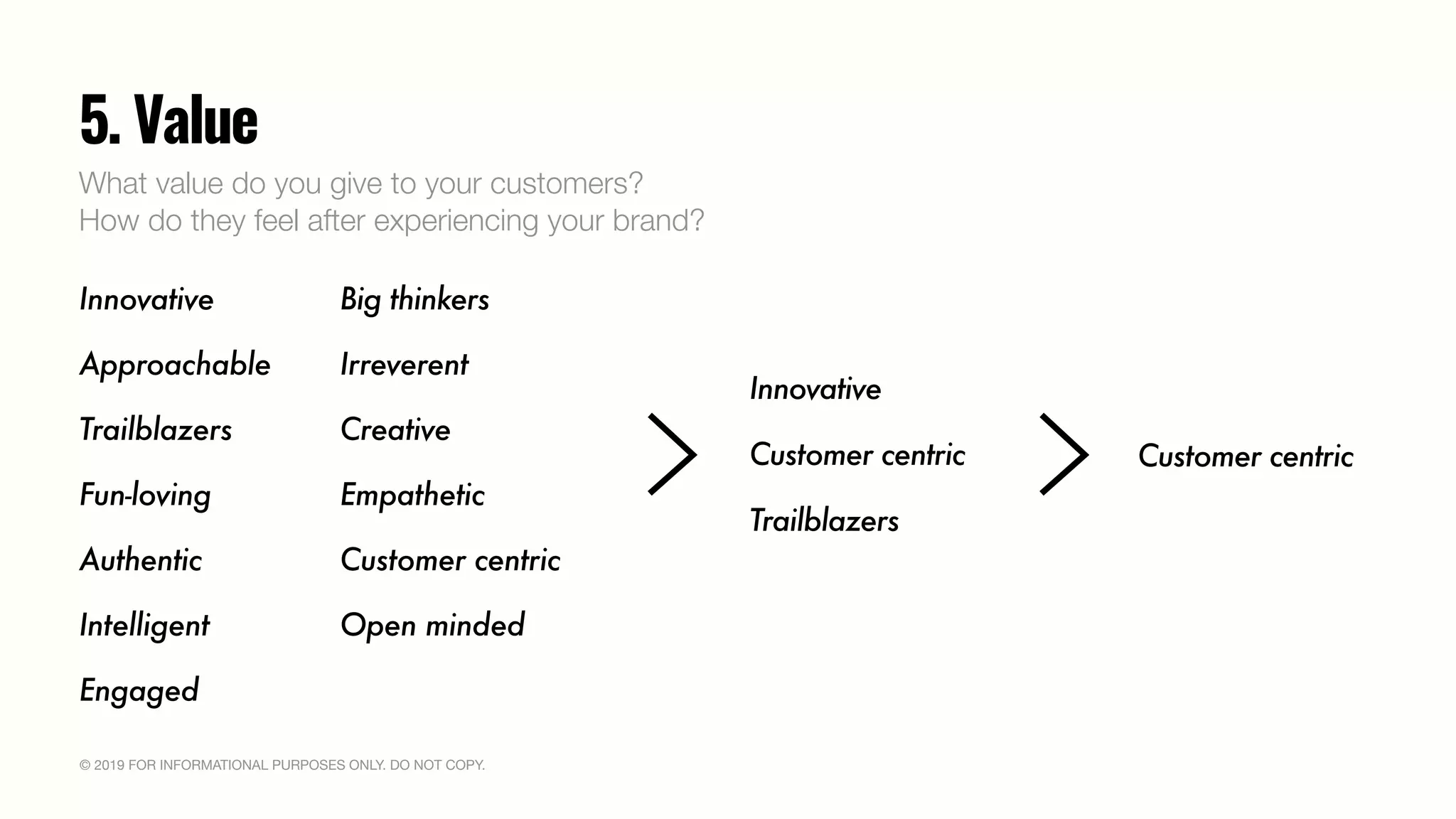 5. Value

What value do you give to your customers?
How do they feel after experiencing your brand?

Innovative

Approachable

Trailblazers

Fun-loving

Authentic

Intelligent

Engaged

Big thinkers

Irreverent

Creative

Empathetic

Customer centric

Open minded

Innovative

Customer centric

Trailblazers

Customer centric

© 2019 FOR INFORMATIONAL PURPOSES ONLY. DO NOT COPY.